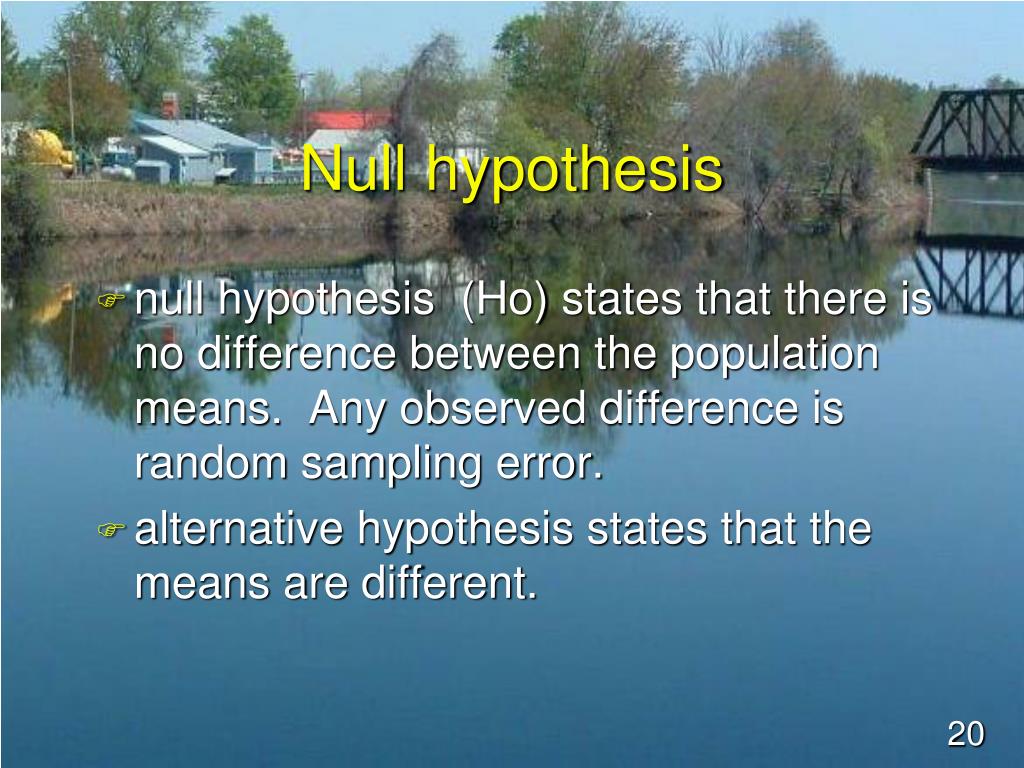 Null hypothesis

null hypothesis (Ho) states that there is no difference between the population means. Any observed difference is random sampling error.

alternative hypothesis states that the means are different.

20